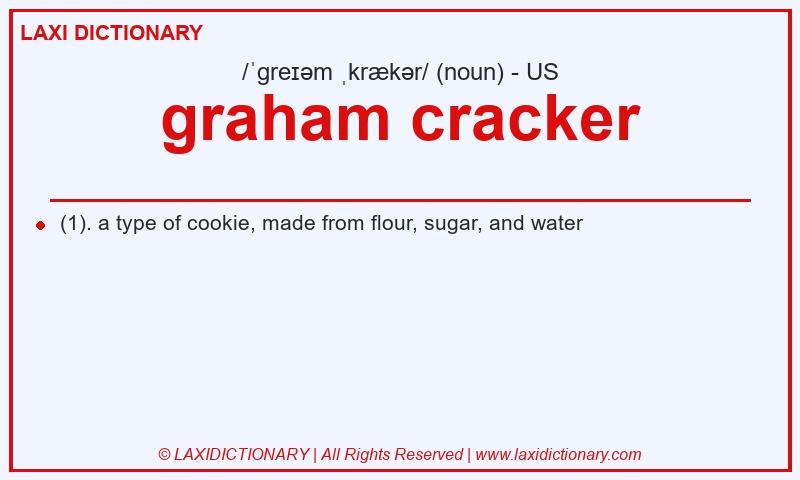 LAXI DICTIONARY

/ˈɡreɪəm ˌkrækər/ (noun) - US

graham cracker

(1). a type of cookie, made from flour, sugar, and water

© LAXIDICTIONARY | All Rights Reserved | www.laxidictionary.com